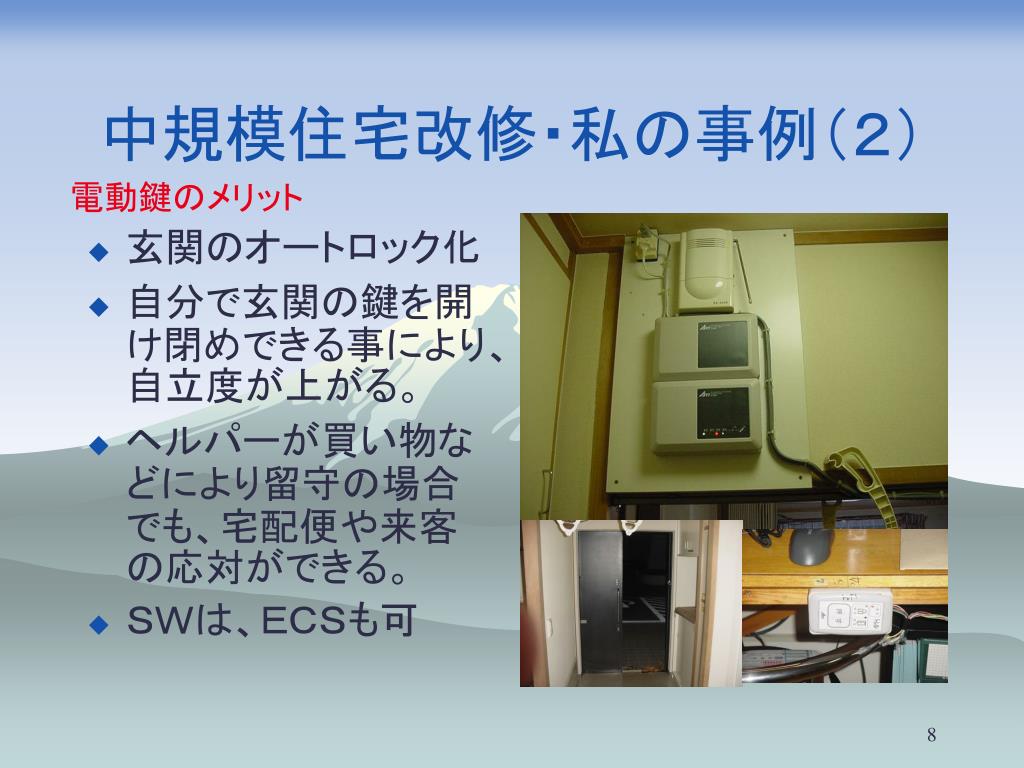 中規模住宅改修・私の事例（2）

電動鍵のメリット

◆ 玄関のオートロック化

◆ 自分で玄関の鍵を開け閉めできる事により、自立度が上がる。

◆ ヘルパーが買い物などにより留守の場合でも、宅配便や来客の応対ができる。

◆ SWは、ECSも可

8